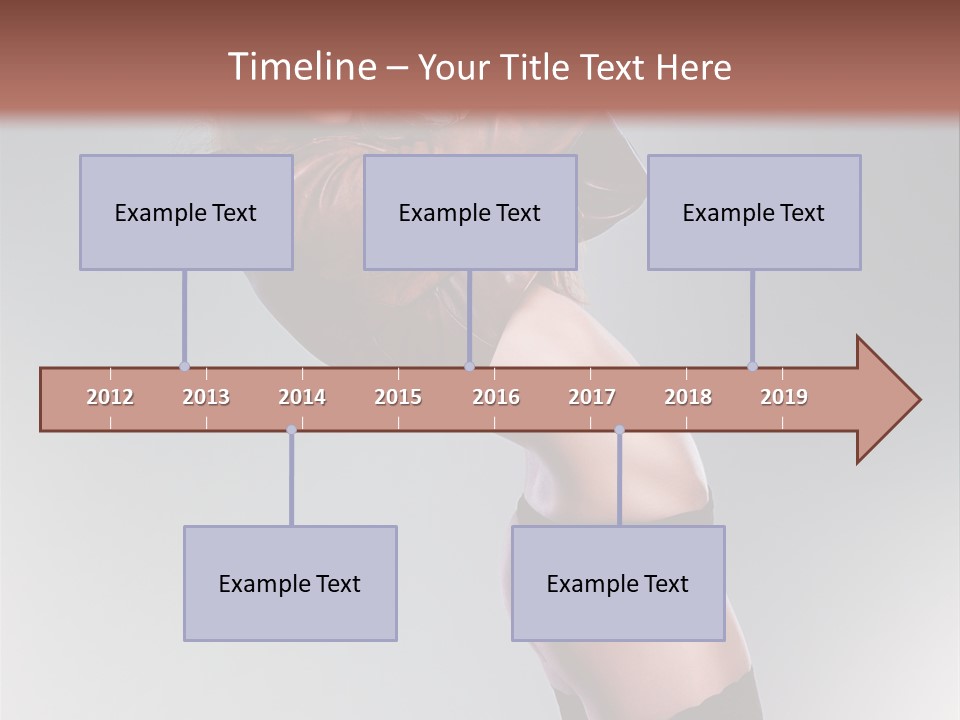 Timeline – Your Title Text Here

Example Text

Example Text

Example Text

2012 2013 2014 2015 2016 2017 2018 2019

Example Text

Example Text